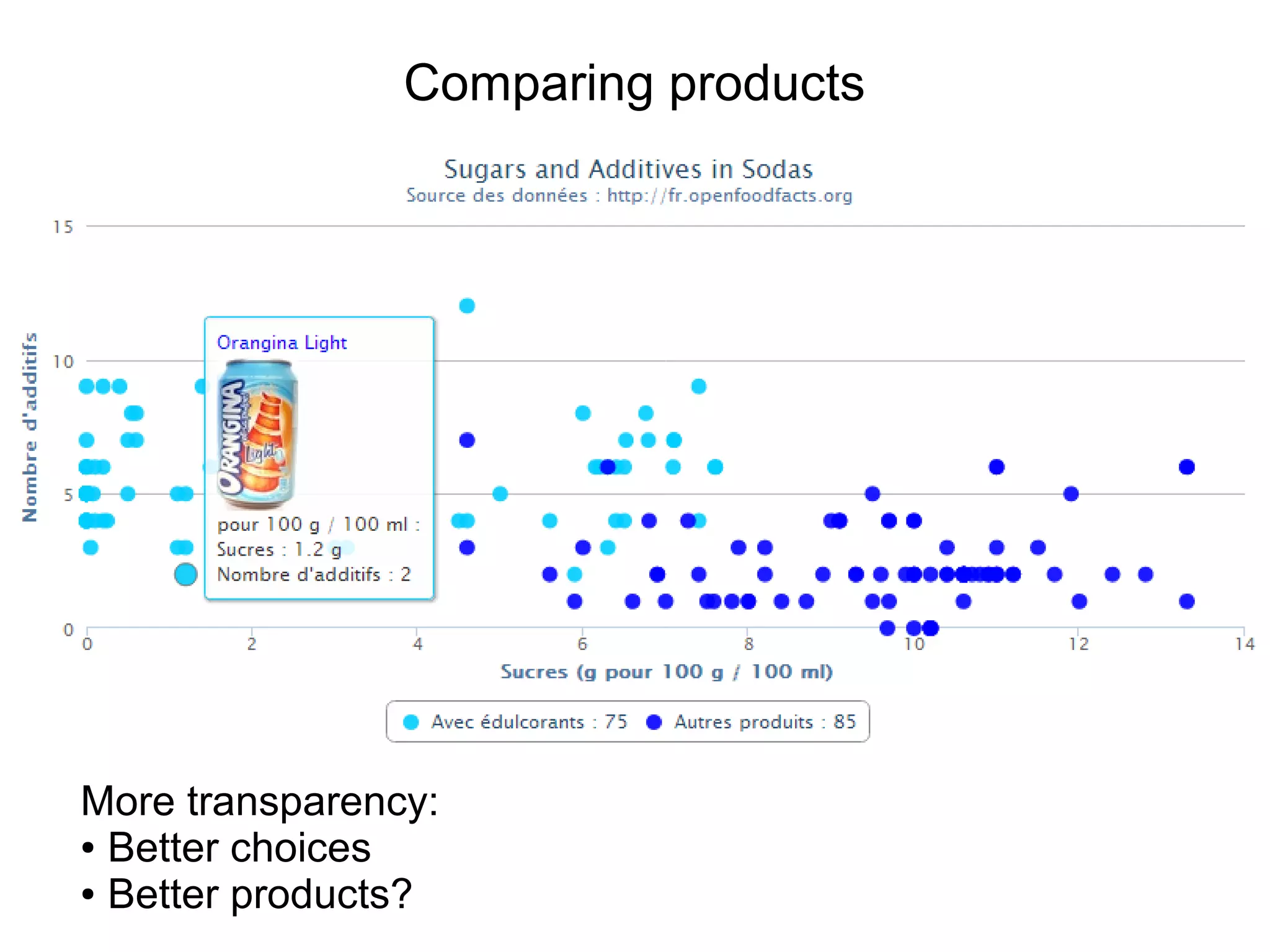 Comparing products

Sugars and Additives in Sodas
Source des données : http://fr.openfoodfacts.org

Nombre d'additifs

15
10
5
0

Orangina Light

ORANGINA
Light

pour 100 g / 100 ml :
Sucres : 1.2 g
Nombre d'additifs : 2

0 2 4 6 8 10 12 14

Sucres (g pour 100 g / 100 ml)

Avec édulcorants : 75 Autres produits : 85

More transparency:
• Better choices
• Better products?